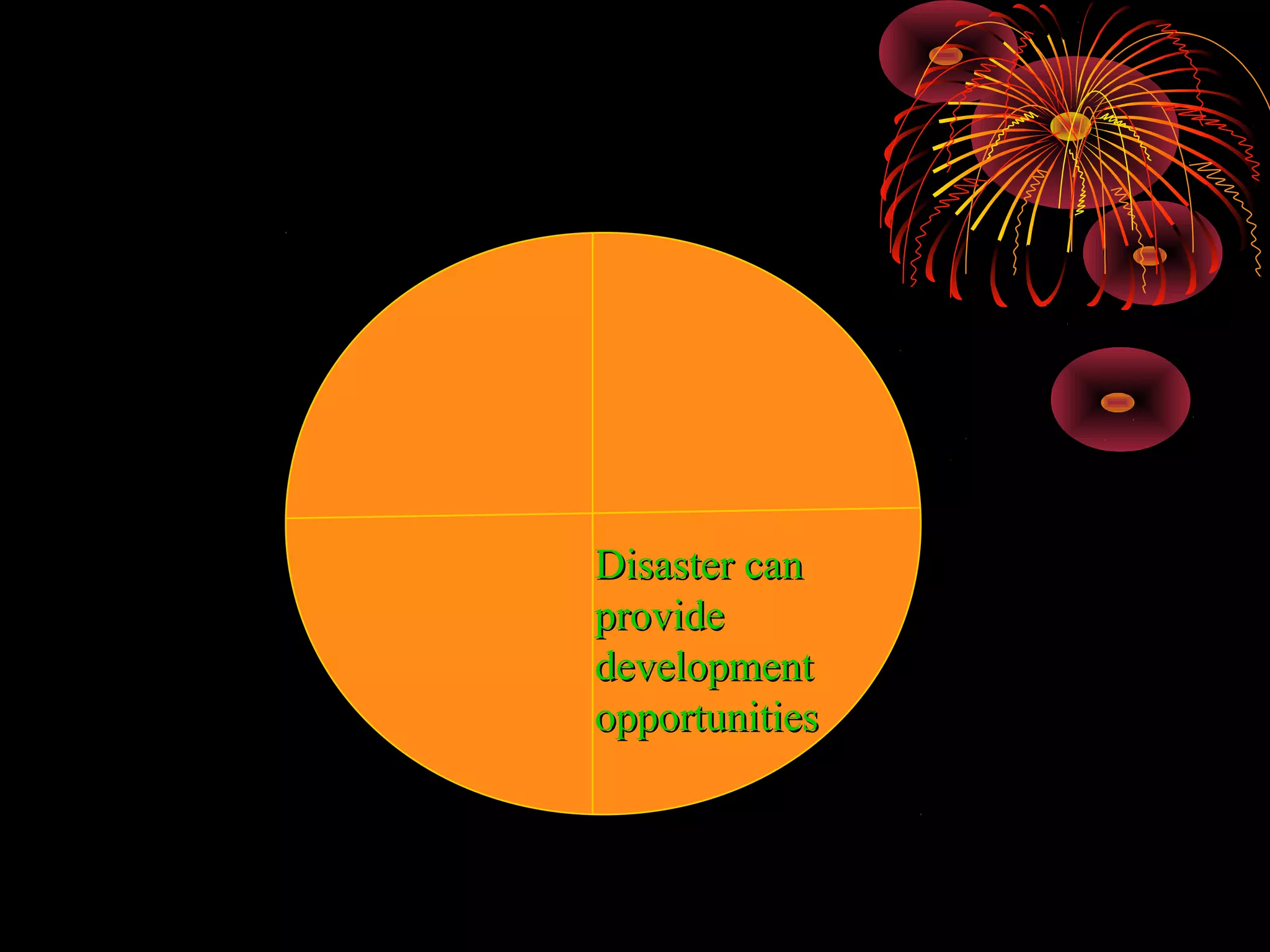 Disaster can provide development opportunities